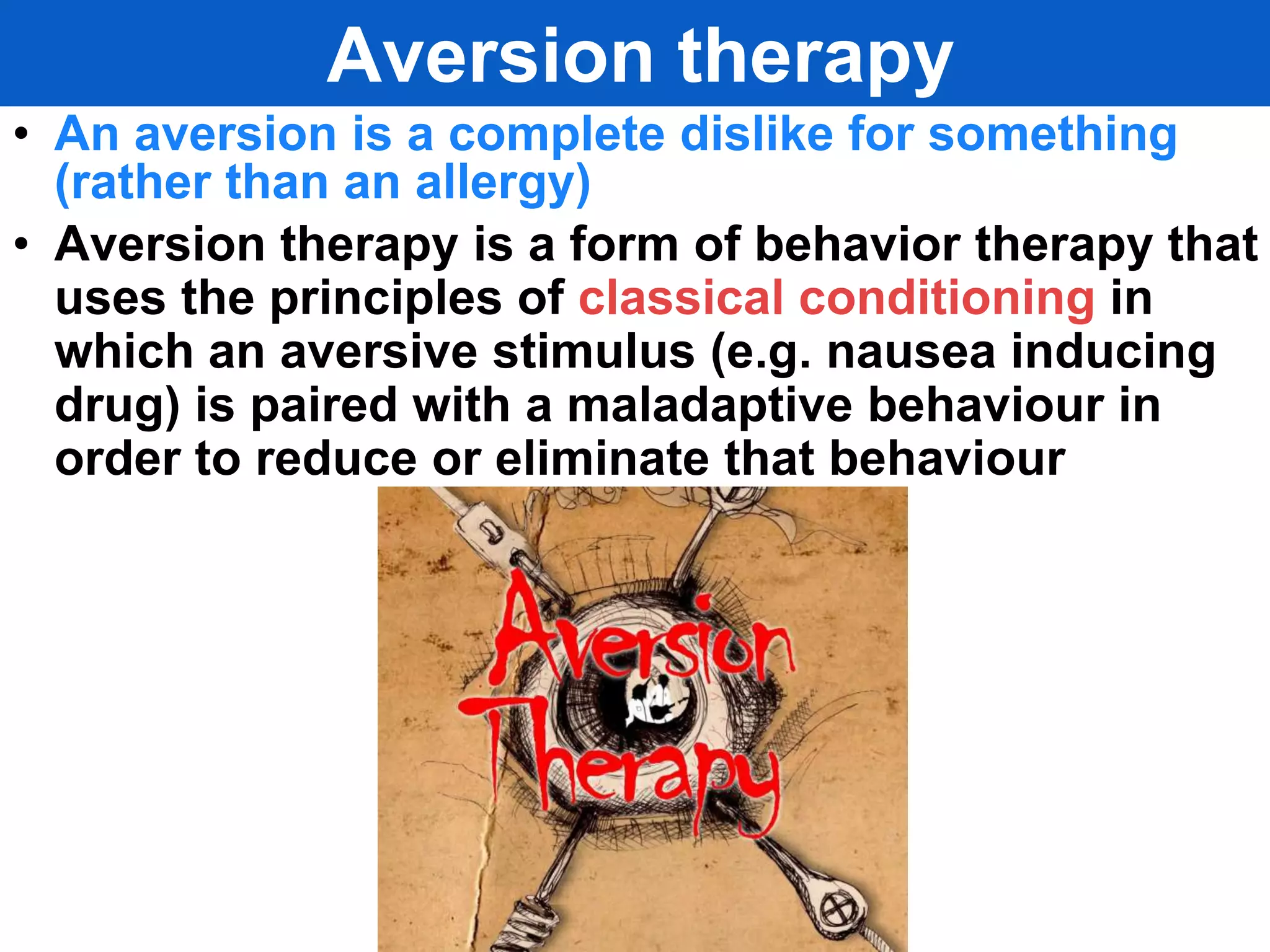 Aversion therapy

• An aversion is a complete dislike for something (rather than an allergy)

• Aversion therapy is a form of behavior therapy that uses the principles of classical conditioning in which an aversive stimulus (e.g. nausea inducing drug) is paired with a maladaptive behaviour in order to reduce or eliminate that behaviour

Aversion Therapy